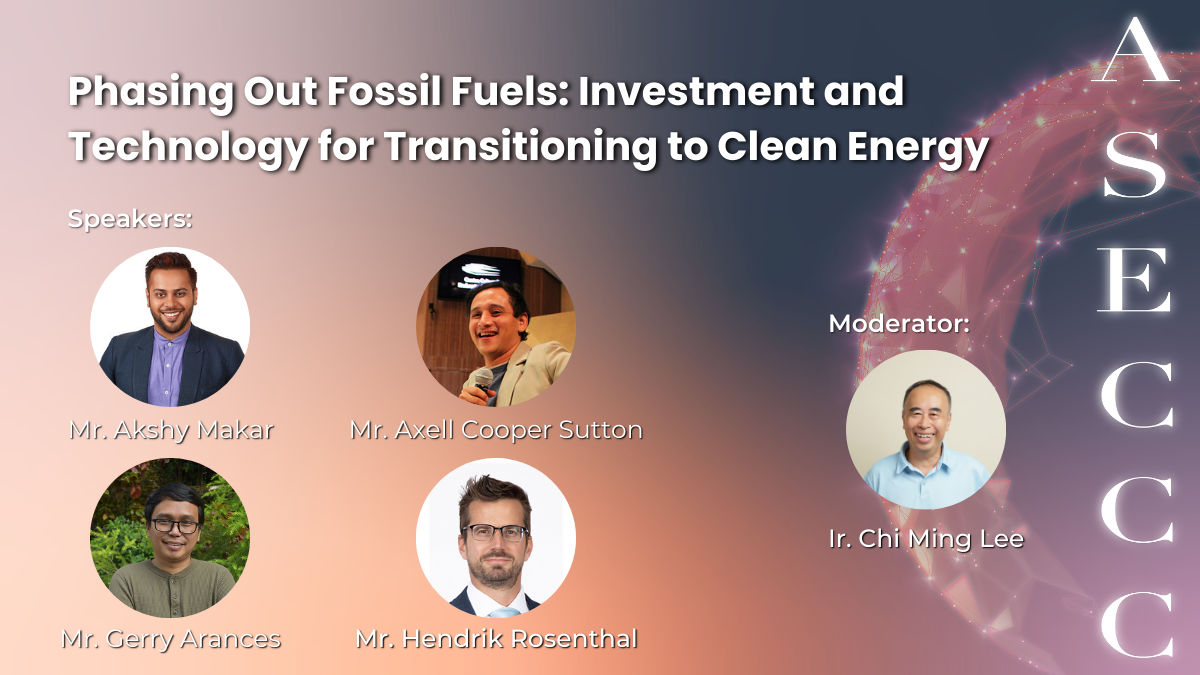 Phasing Out Fossil Fuels: Investment and Technology for Transitioning to Clean Energy

Speakers:

Mr. Akshy Makar

Mr. Axell Cooper Sutton

Mr. Gerry Arances

Mr. Hendrik Rosenthal

Moderator:

Ir. Chi Ming Lee

A S E C C C